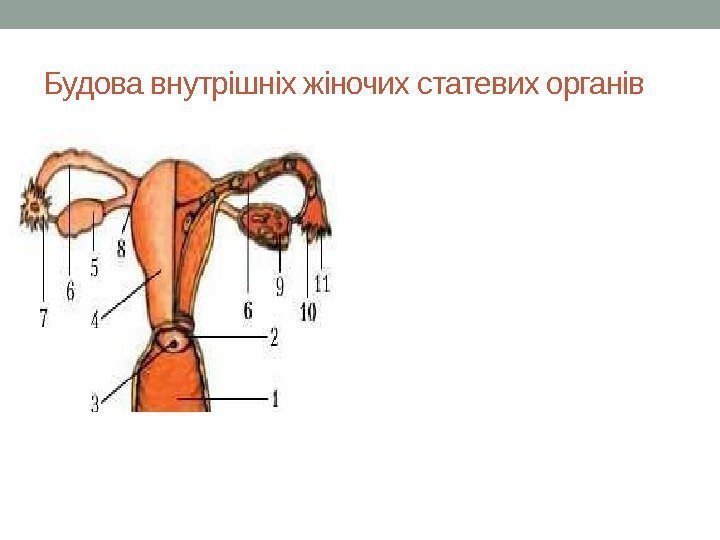 Будова внутрішніх жіночих статевих органів

7
6
5
8
4
6
9
10
11
2
3
1